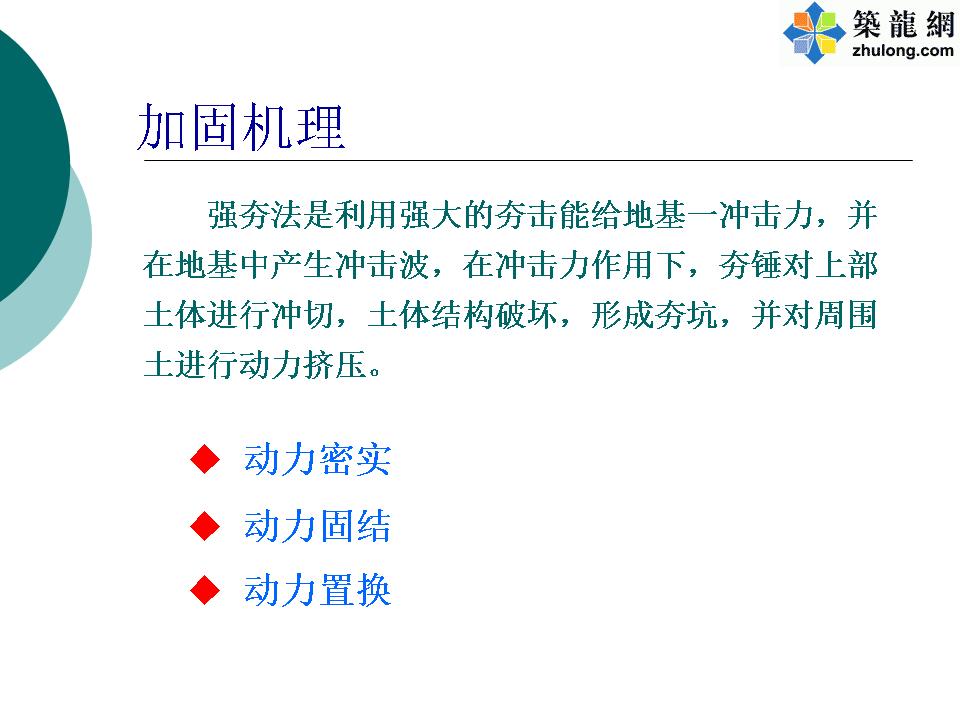 築龍網
zhulong.com

加固机理

强夯法是利用强大的夯击能给地基一冲击力，并在地基中产生冲击波，在冲击力作用下，夯锤对上部土体进行冲切，土体结构破坏，形成夯坑，并对周围土进行动力挤压。

◆ 动力密实
◆ 动力固结
◆ 动力置换